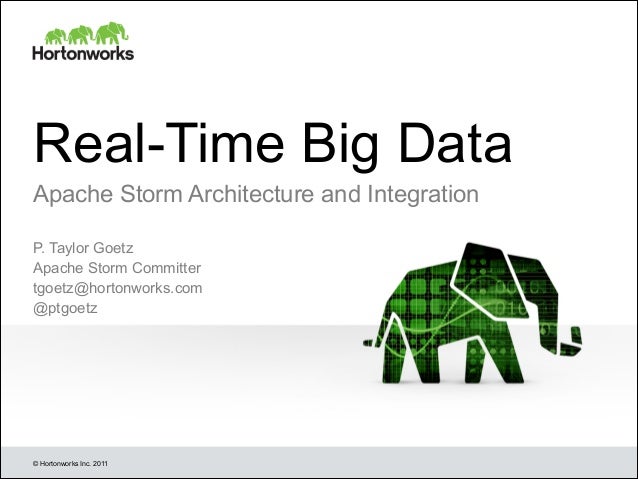 Hortonworks

Real-Time Big Data

Apache Storm Architecture and Integration

P. Taylor Goetz
Apache Storm Committer
tgoetz@hortonworks.com
@ptgoetz

© Hortonworks Inc. 2011